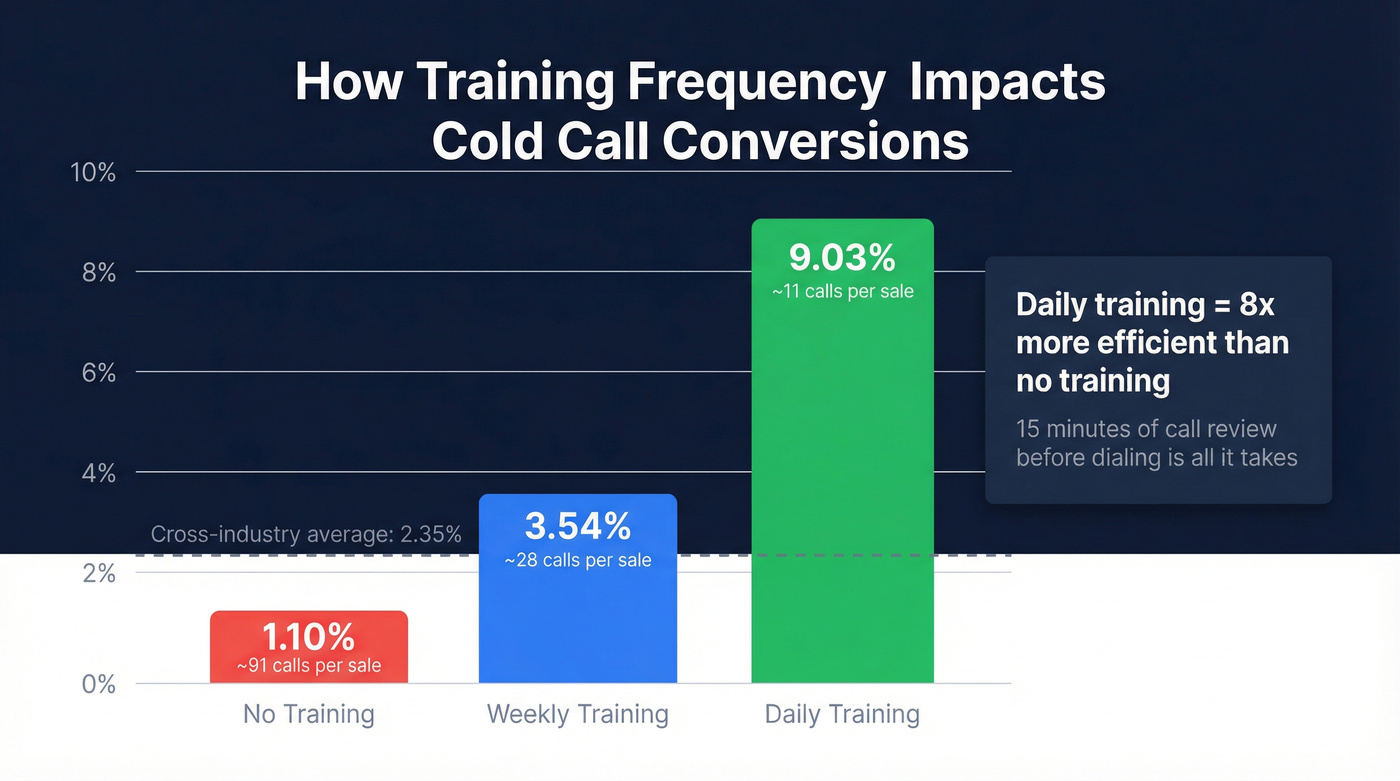 How Training Frequency Impacts Cold Call Conversions

10%
8%
6%
4%
2%
0%

Cross-industry average: 2.35%

1.10%
~91 calls per sale

3.54%
~28 calls per sale

9.03%
~11 calls per sale

No Training
Weekly Training
Daily Training

Daily training = 8x more efficient than no training

15 minutes of call review before dialing is all it takes